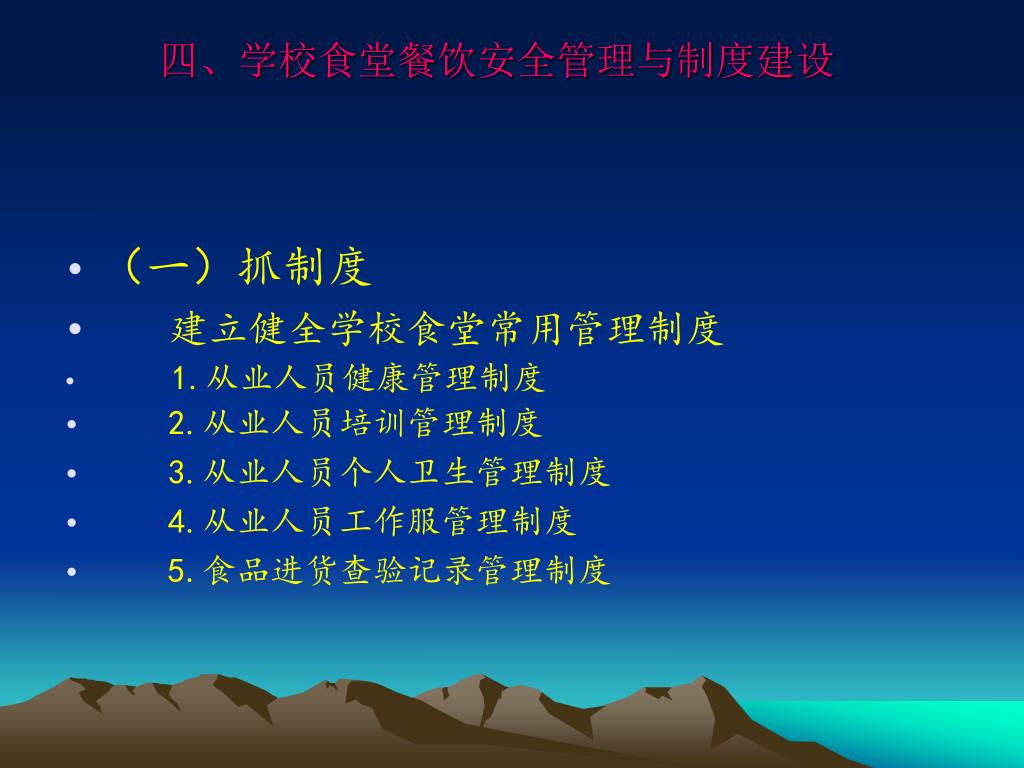 四、学校食堂餐饮安全管理与制度建设

• （一）抓制度
• 建立健全学校食堂常用管理制度
• 1. 从业人员健康管理制度
• 2. 从业人员培训管理制度
• 3. 从业人员个人卫生管理制度
• 4. 从业人员工作服管理制度
• 5. 食品进货查验记录管理制度